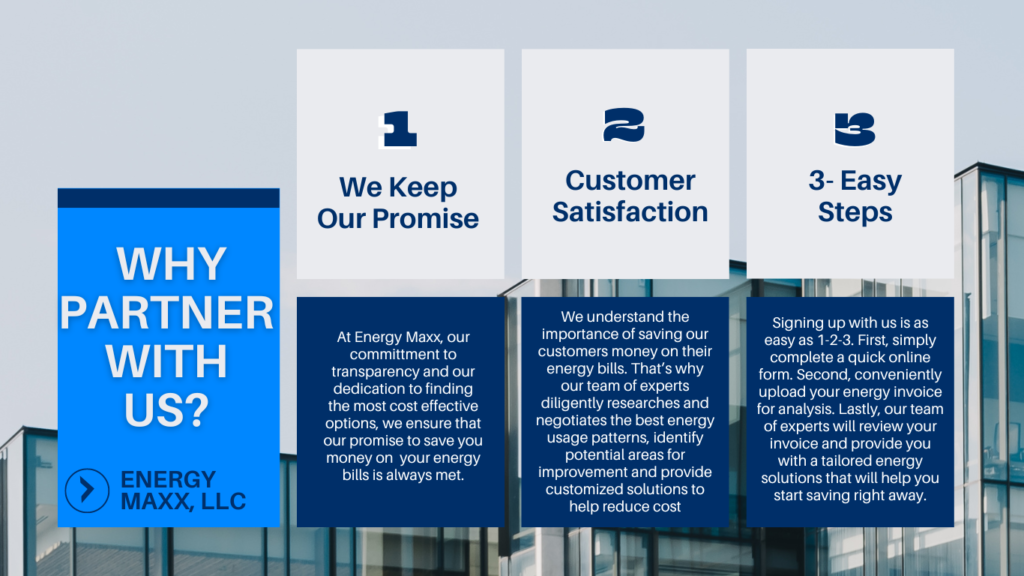 WHY PARTNER WITH US?

ENERGY MAXX, LLC

1

We Keep Our Promise

At Energy Maxx, our committment to transparency and our dedication to finding the most cost effective options, we ensure that our promise to save you money on your energy bills is always met.

2

Customer Satisfaction

We understand the importance of saving our customers money on their energy bills. That's why our team of experts diligently researches and negotiates the best energy usage patterns, identify potential areas for improvement and provide customized solutions to help reduce cost

3

3- Easy Steps

Signing up with us is as easy as 1-2-3. First, simply complete a quick online form. Second, conveniently upload your energy invoice for analysis. Lastly, our team of experts will review your invoice and provide you with a tailored energy solutions that will help you start saving right away.